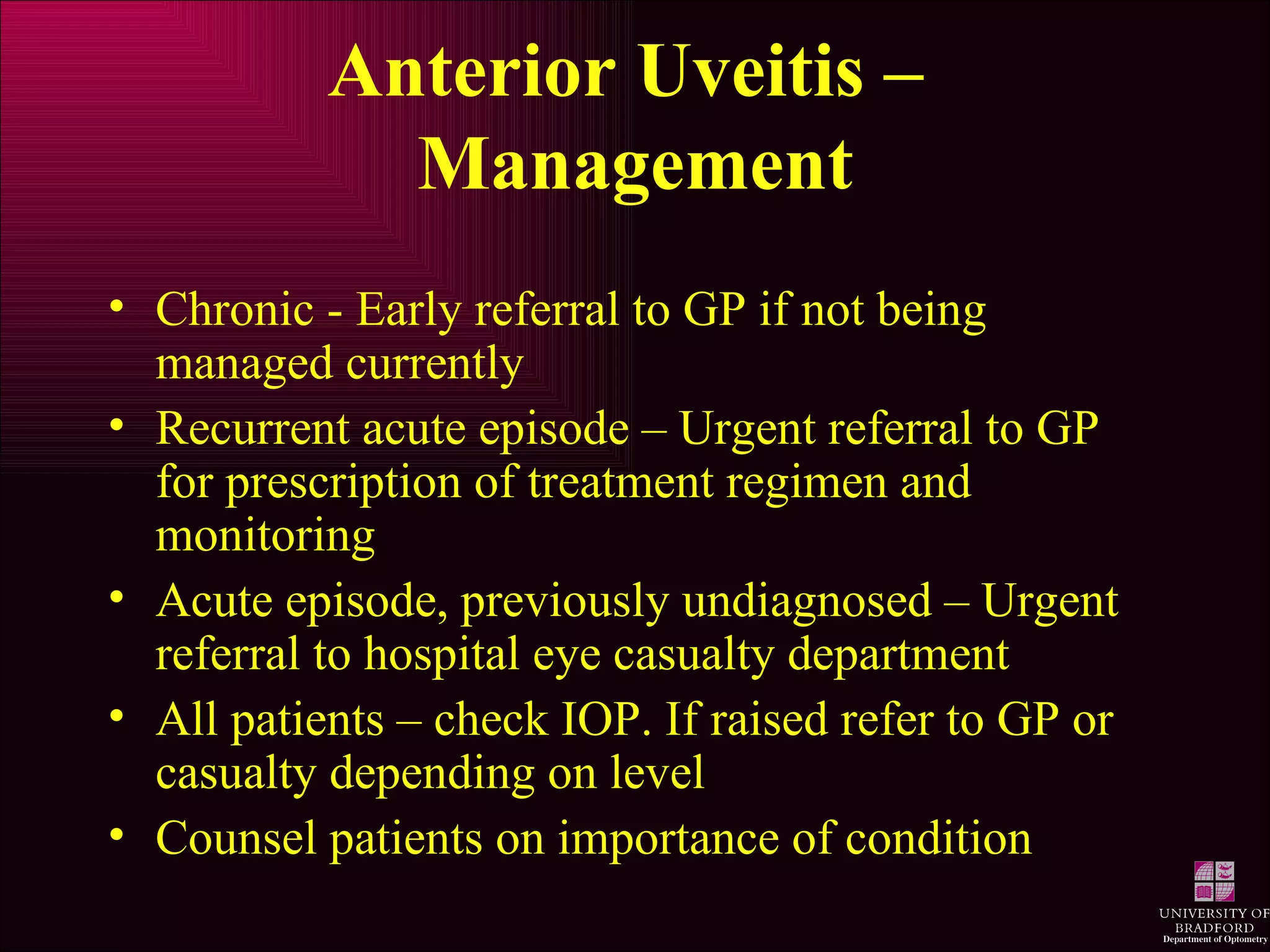 Anterior Uveitis – Management

• Chronic - Early referral to GP if not being managed currently
• Recurrent acute episode – Urgent referral to GP for prescription of treatment regimen and monitoring
• Acute episode, previously undiagnosed – Urgent referral to hospital eye casualty department
• All patients – check IOP. If raised refer to GP or casualty depending on level
• Counsel patients on importance of condition

UNIVERSITY OF BRADFORD
Department of Optometry